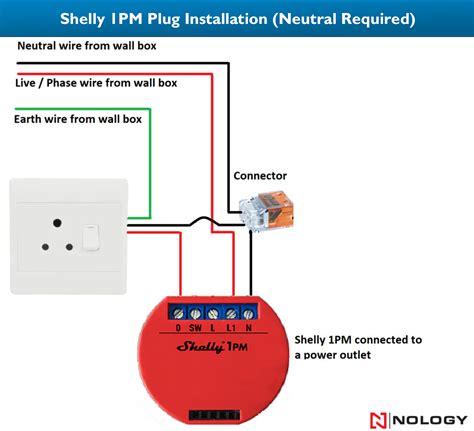 Shelly 1PM Plug Installation (Neutral Required)

Neutral wire from wall box

Live / Phase wire from wall box

Earth wire from wall box

Connector

O SW L L1 N

Shelly 1PM

Shelly 1PM connected to a power outlet

NOLOGY